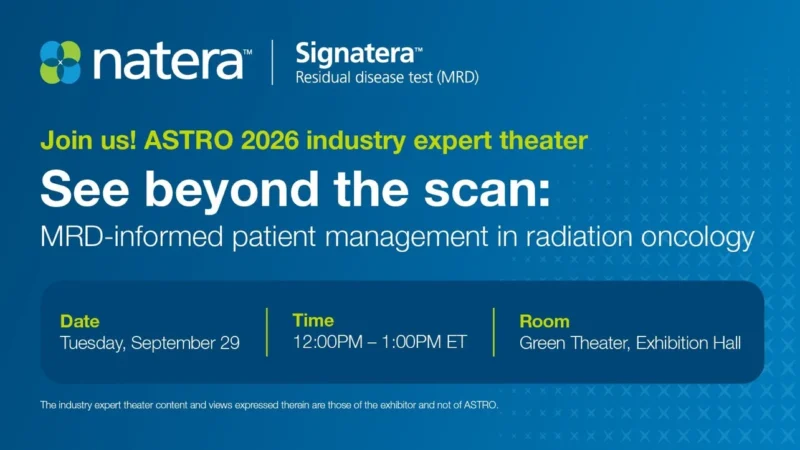 natera™

Signatera™
Residual disease test (MRD)

Join us! ASTRO 2026 industry expert theater

See beyond the scan:
MRD-informed patient management in radiation oncology

Date
Tuesday, September 29

Time
12:00PM – 1:00PM ET

Room
Green Theater, Exhibition Hall

The industry expert theater content and views expressed therein are those of the exhibitor and not of ASTRO.